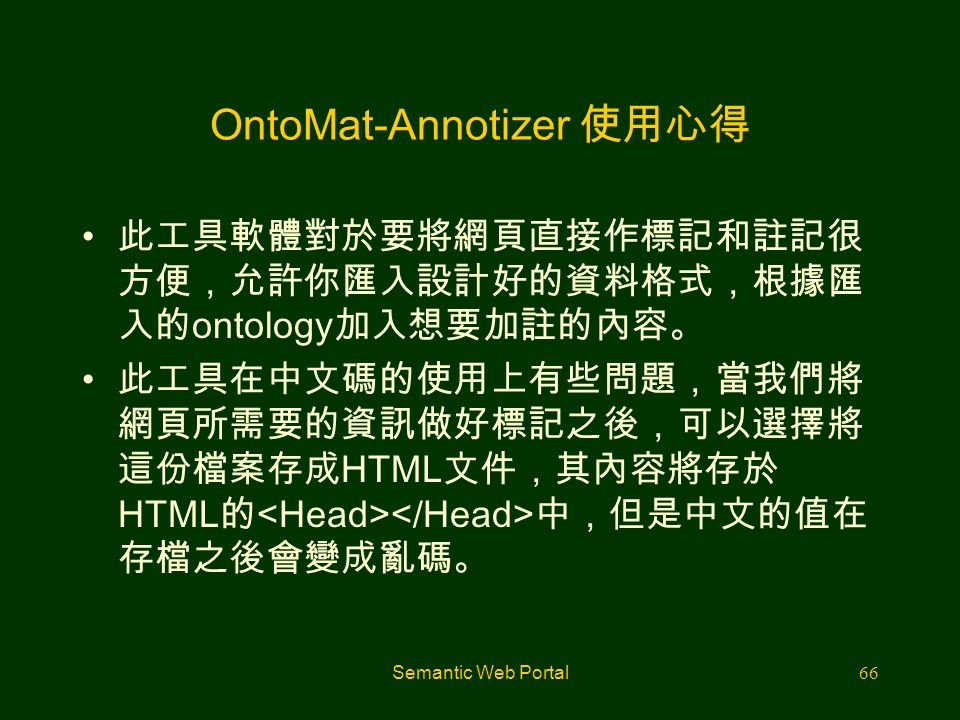 OntoMat-Annotizer 使用心得

• 此工具軟體對於要將網頁直接作標記和註記很方便，允許你匯入設計好的資料格式，根據匯入的ontology加入想要加註的內容。

• 此工具在中文碼的使用上有些問題，當我們將網頁所需要的資訊做好標記之後，可以選擇將這份檔案存成HTML文件，其內容將存於HTML的<Head></Head>中，但是中文的值在存檔之後會變成亂碼。

Semantic Web Portal

66